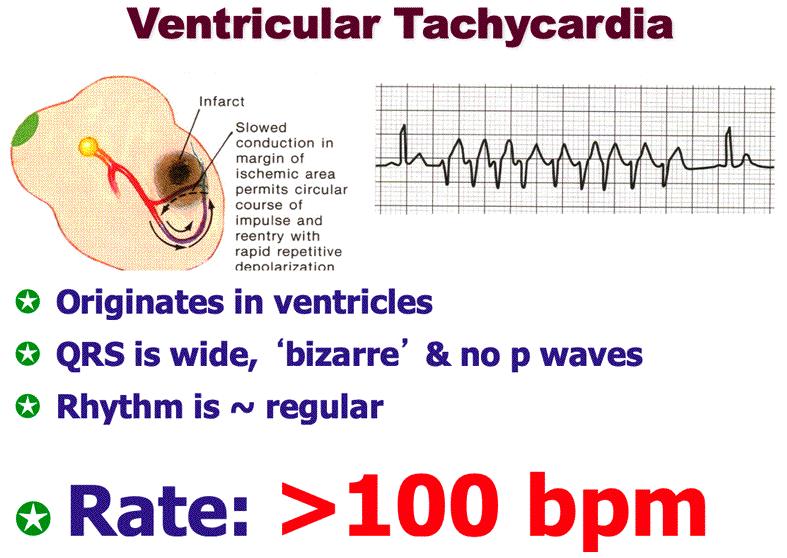 Ventricular Tachycardia

Infarct

Slowed conduction in margin of ischemic area permits circular course of impulse and reentry with rapid repetitive depolarization

Originates in ventricles

QRS is wide, ‘bizarre’ & no p waves

Rhythm is ~ regular

Rate: >100 bpm